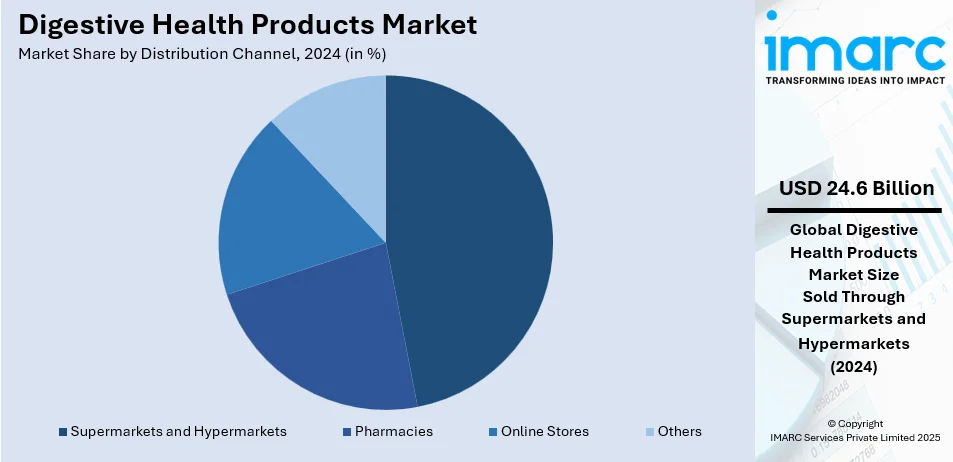 Digestive Health Products Market
Market Share by Distribution Channel, 2024 (in %)

Supermarkets and Hypermarkets Pharmacies Online Stores Others

imarc
TRANSFORMING IDEAS INTO IMPACT

USD 24.6 Billion

Global Digestive Health Products Market Size Sold Through Supermarkets and Hypermarkets (2024)

© Copyright
IMARC Services Private Limited 2025